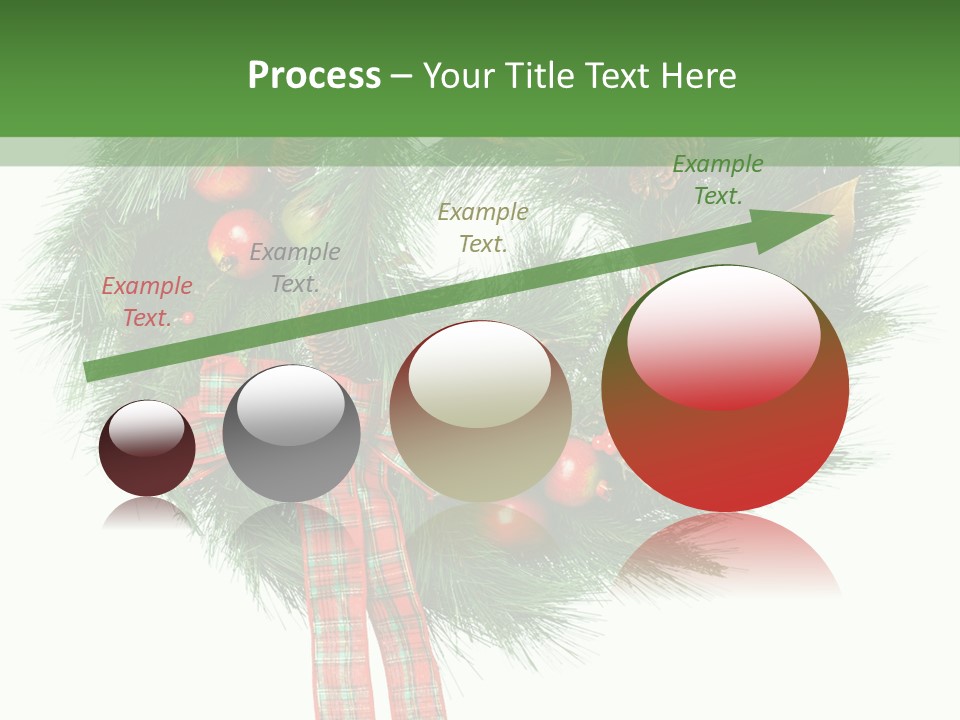 Process – Your Title Text Here

Example Text.

Example Text.

Example Text.

Example Text.